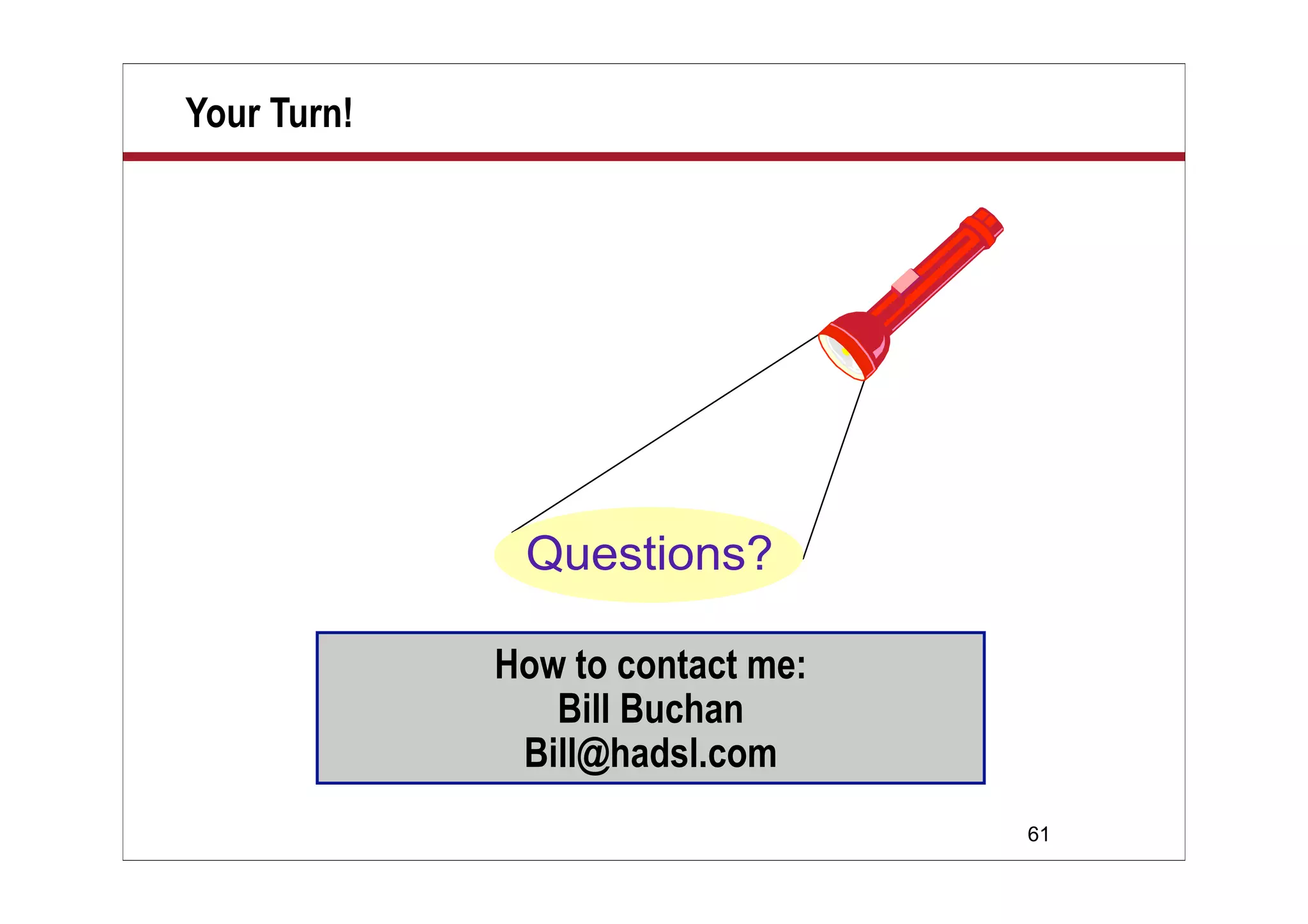 Your Turn!

Questions?

How to contact me:
Bill Buchan
Bill@hadsl.com

61